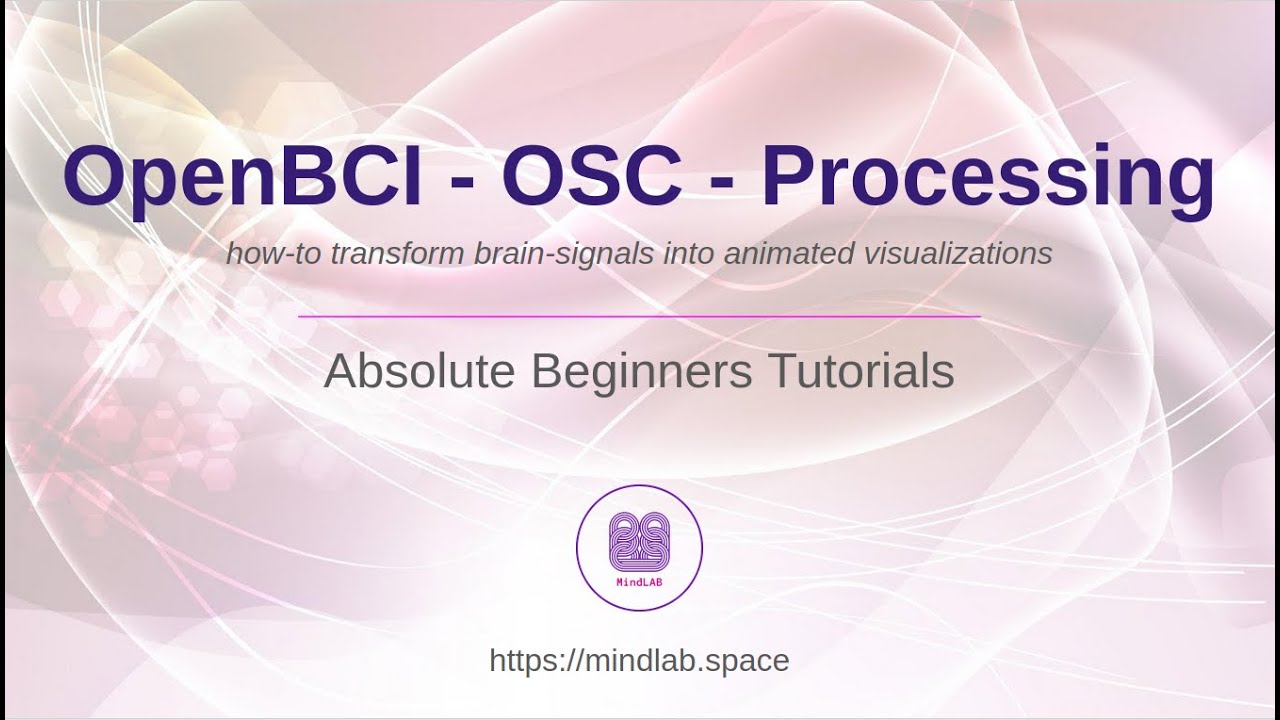 OpenBCI - OSC - Processing

how-to transform brain-signals into animated visualizations

Absolute Beginners Tutorials

MindLAB

https://mindlab.space